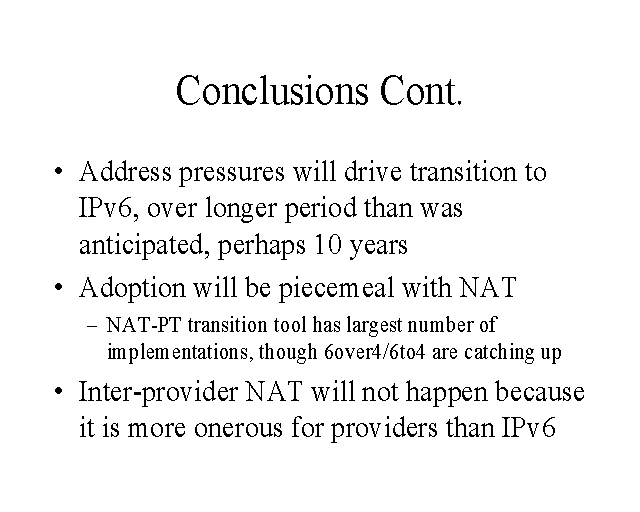 Conclusions Cont.

• Address pressures will drive transition to IPv6, over longer period than was anticipated, perhaps 10 years

• Adoption will be piecemeal with NAT

– NAT-PT transition tool has largest number of implementations, though 6over4/6to4 are catching up

• Inter-provider NAT will not happen because it is more onerous for providers than IPv6